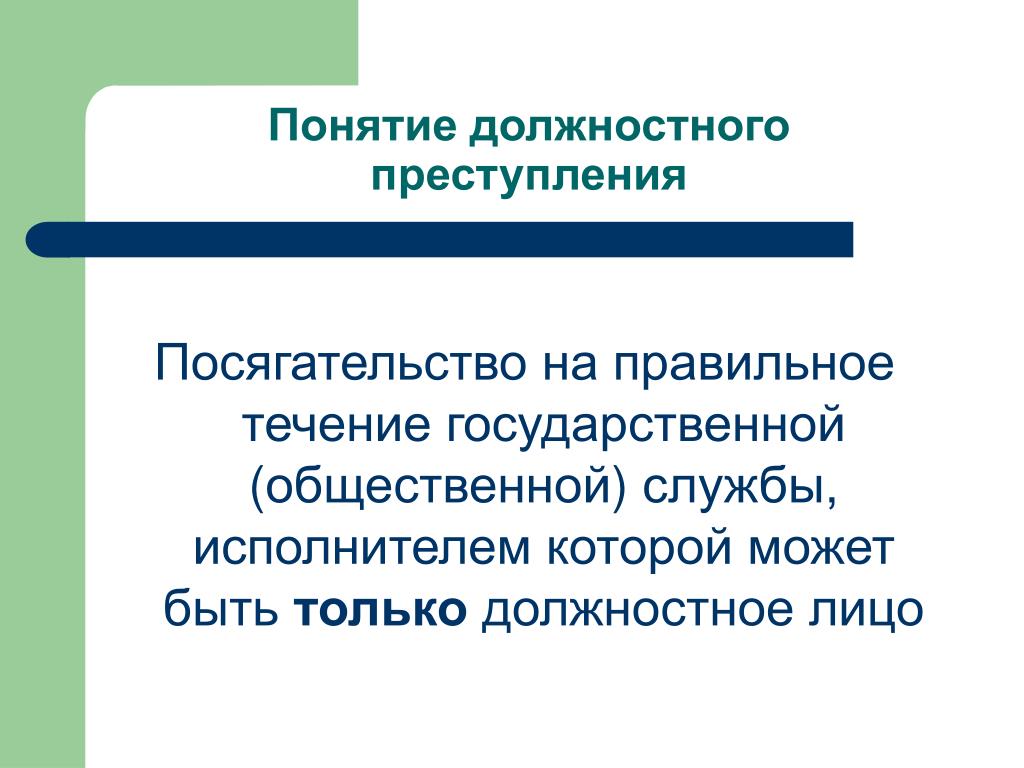 Понятие должностного преступления

Посягательство на правильное течение государственной (общественной) службы, исполнителем которой может быть только должностное лицо